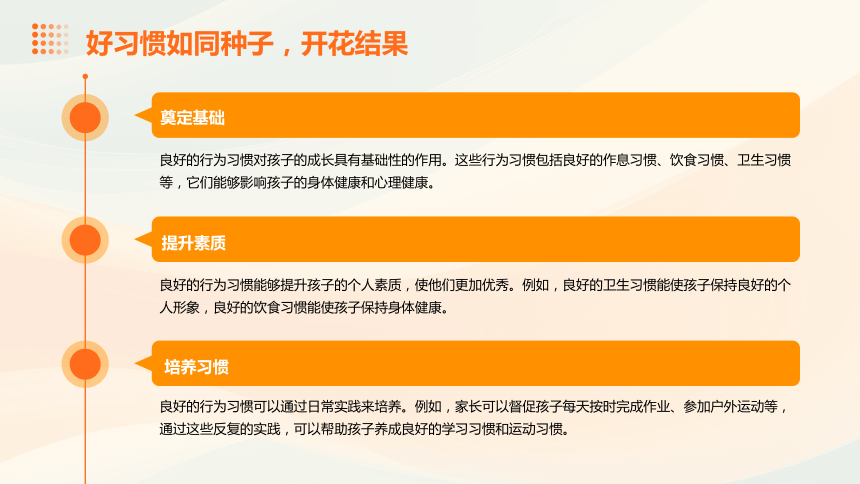 好习惯如同种子，开花结果

奠定基础

良好的行为习惯对孩子的成长具有基础性的作用。这些行为习惯包括良好的作息习惯、饮食习惯、卫生习惯等，它们能够影响孩子的身体健康和心理健康。

提升素质

良好的行为习惯能够提升孩子的个人素质，使他们更加优秀。例如，良好的卫生习惯能使孩子保持良好的个人形象，良好的饮食习惯能使孩子保持身体健康。

培养习惯

良好的行为习惯可以通过日常实践来培养。例如，家长可以督促孩子每天按时完成作业、参加户外运动等，通过这些反复的实践，可以帮助孩子养成良好的学习习惯和运动习惯。